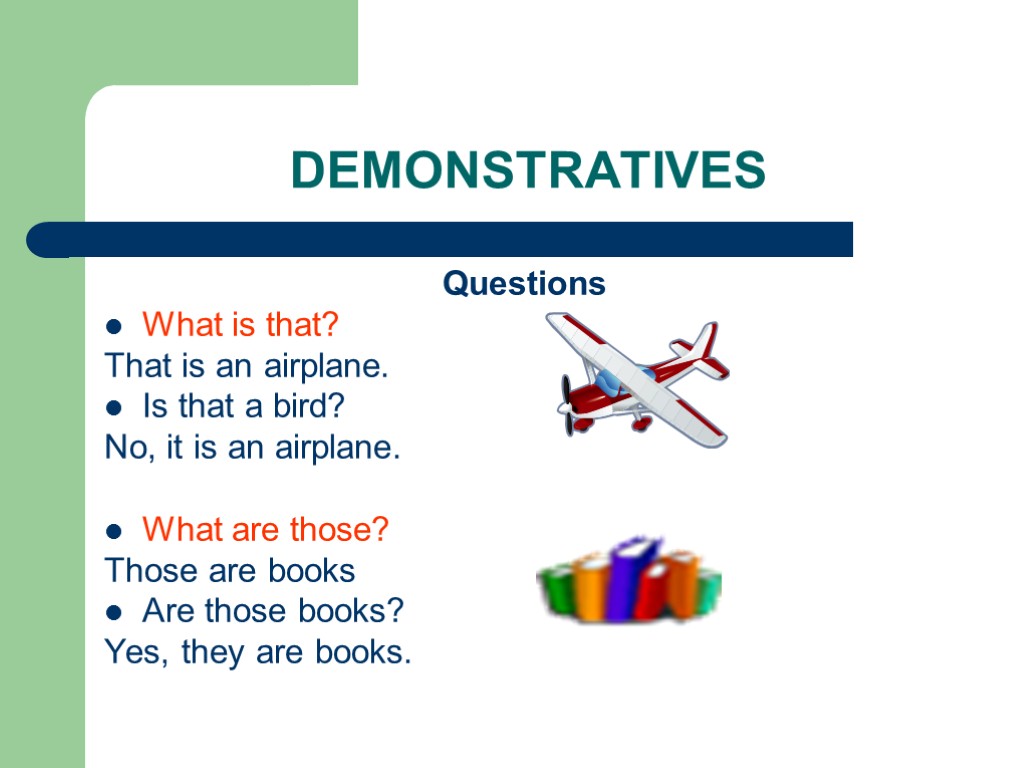 DEMONSTRATIVES

Questions

- What is that?
That is an airplane.
- Is that a bird?
No, it is an airplane.

- What are those?
Those are books
- Are those books?
Yes, they are books.